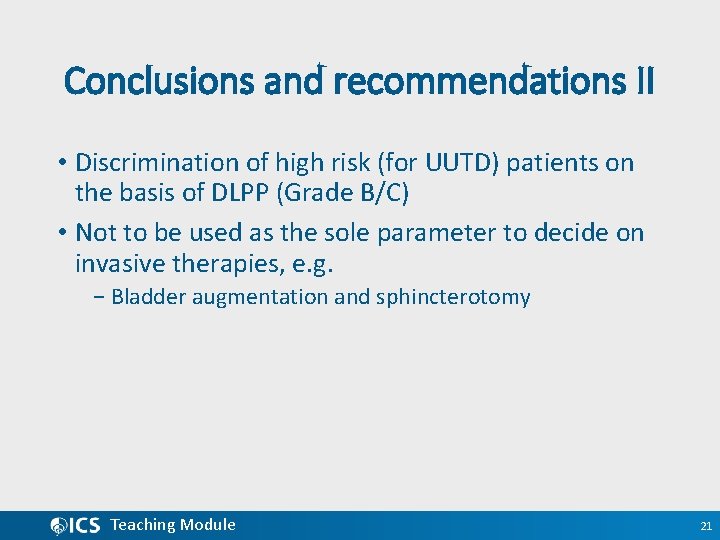 Conclusions and recommendations II

• Discrimination of high risk (for UUTD) patients on the basis of DLPP (Grade B/C)

• Not to be used as the sole parameter to decide on invasive therapies, e.g.

– Bladder augmentation and sphincterotomy

ICS Teaching Module

21